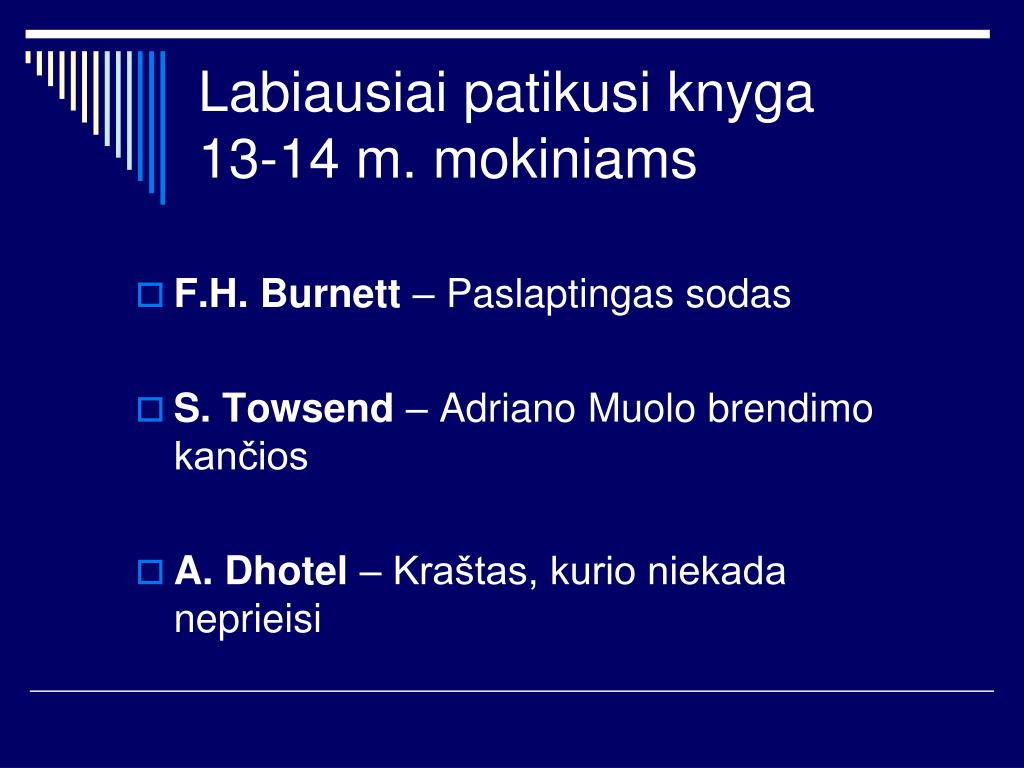 Labiausiai patikusi knyga 13-14 m. mokiniams

F.H. Burnett – Paslaptingas sodas

S. Towsend – Adriano Muolo brendimo kančios

A. Dhotel – Kraštas, kurio niekada neprieisi